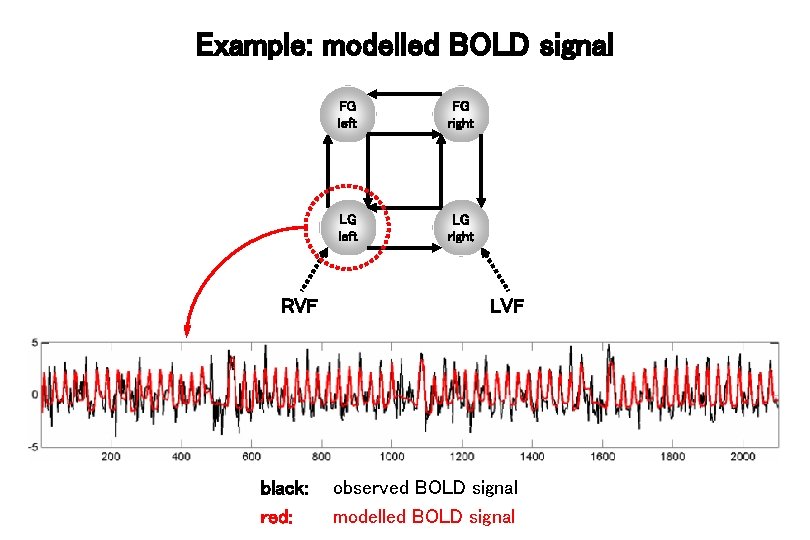 Example: modelled BOLD signal

FG left

FG right

LG left

LG right

RVF

LVF

5

0

-5

200 400 600 800 1000 1200 1400 1600 1800 2000

black: observed BOLD signal

red: modelled BOLD signal